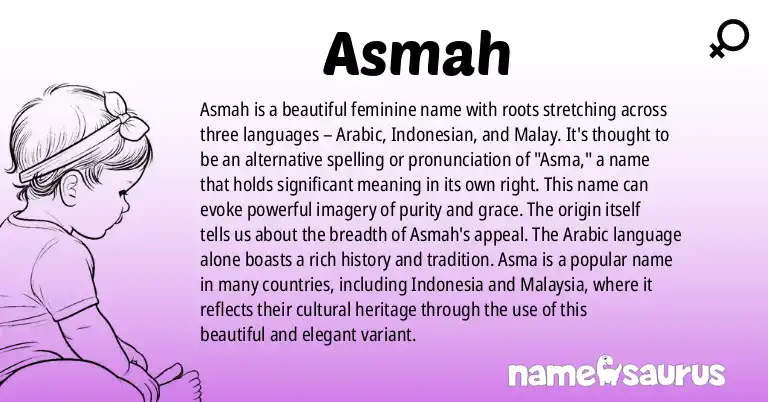 Asmah

Asmah is a beautiful feminine name with roots stretching across three languages – Arabic, Indonesian, and Malay. It's thought to be an alternative spelling or pronunciation of "Asma," a name that holds significant meaning in its own right. This name can evoke powerful imagery of purity and grace. The origin itself tells us about the breadth of Asmah's appeal. The Arabic language alone boasts a rich history and tradition. Asma is a popular name in many countries, including Indonesia and Malaysia, where it reflects their cultural heritage through the use of this beautiful and elegant variant.

namesaurus